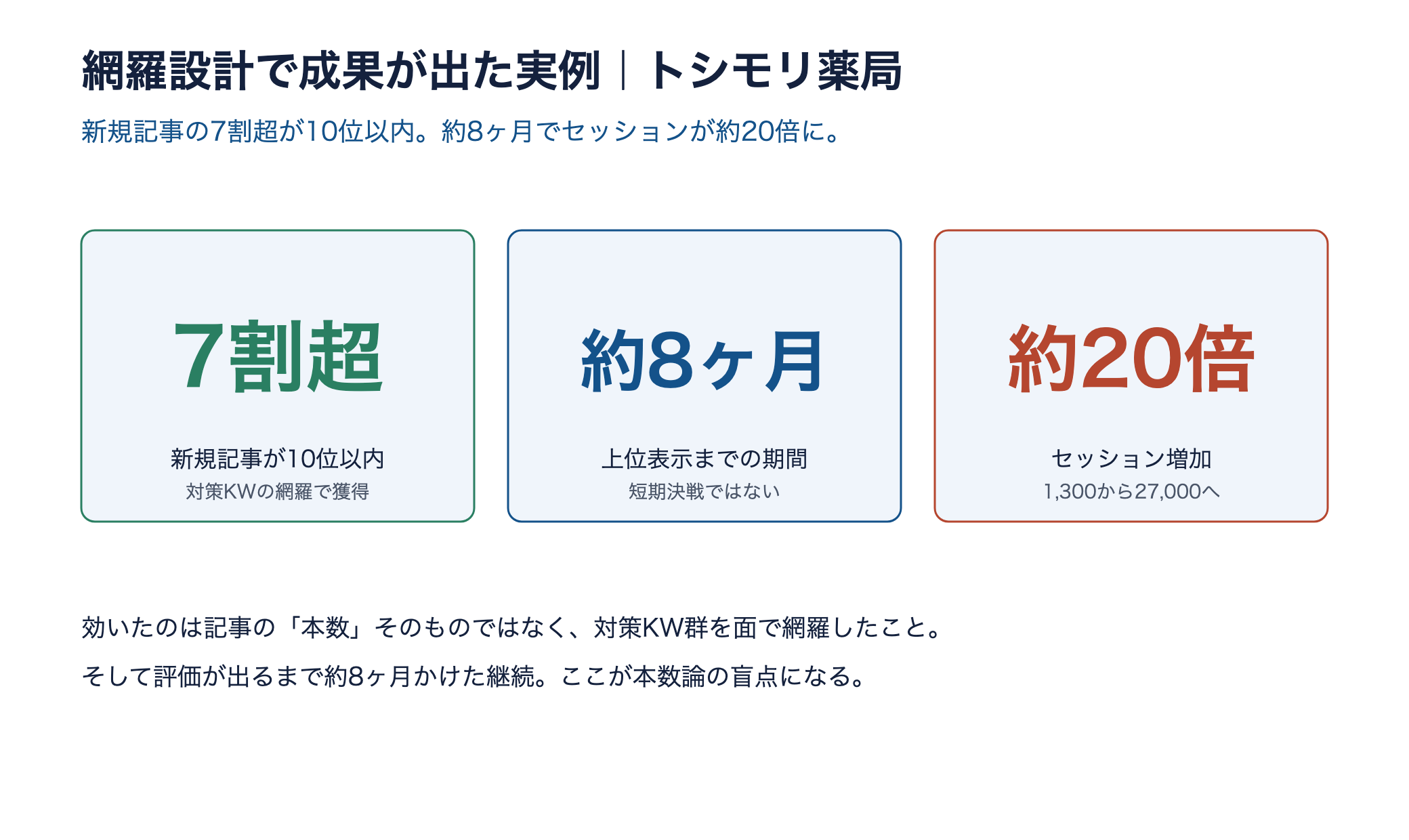 網羅設計で成果が出た実例｜トシモリ薬局

新規記事の7割超が10位以内。約8ヶ月でセッションが約20倍に。

7割超

新規記事が10位以内

対策KWの網羅で獲得

約8ヶ月

上位表示までの期間

短期決戦ではない

約20倍

セッション増加

1,300から27,000へ

効いたのは記事の「本数」そのものではなく、対策KW群を面で網羅したこと。

そして評価が出るまで約8ヶ月かけた継続。ここが本数論の盲点になる。